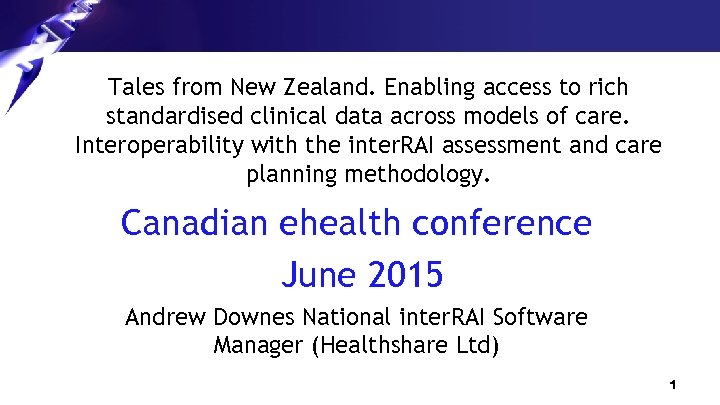 Tales from New Zealand. Enabling access to rich standardised clinical data across models of care. Interoperability with the interRAI assessment and care planning methodology.

Canadian ehealth conference

June 2015

Andrew Downes National interRAI Software Manager (Healthshare Ltd)

1